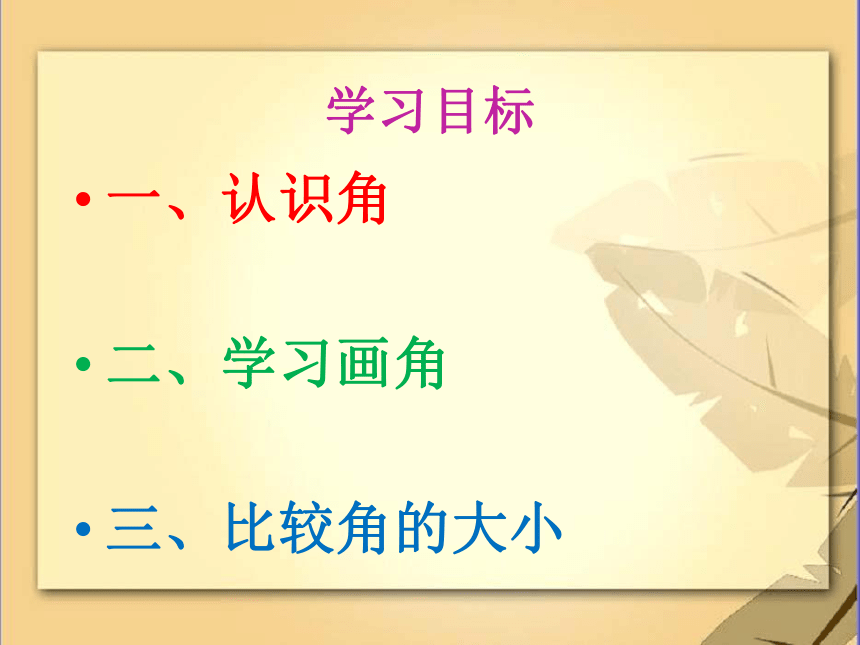 学习目标

• 一、认识角

• 二、学习画角

• 三、比较角的大小